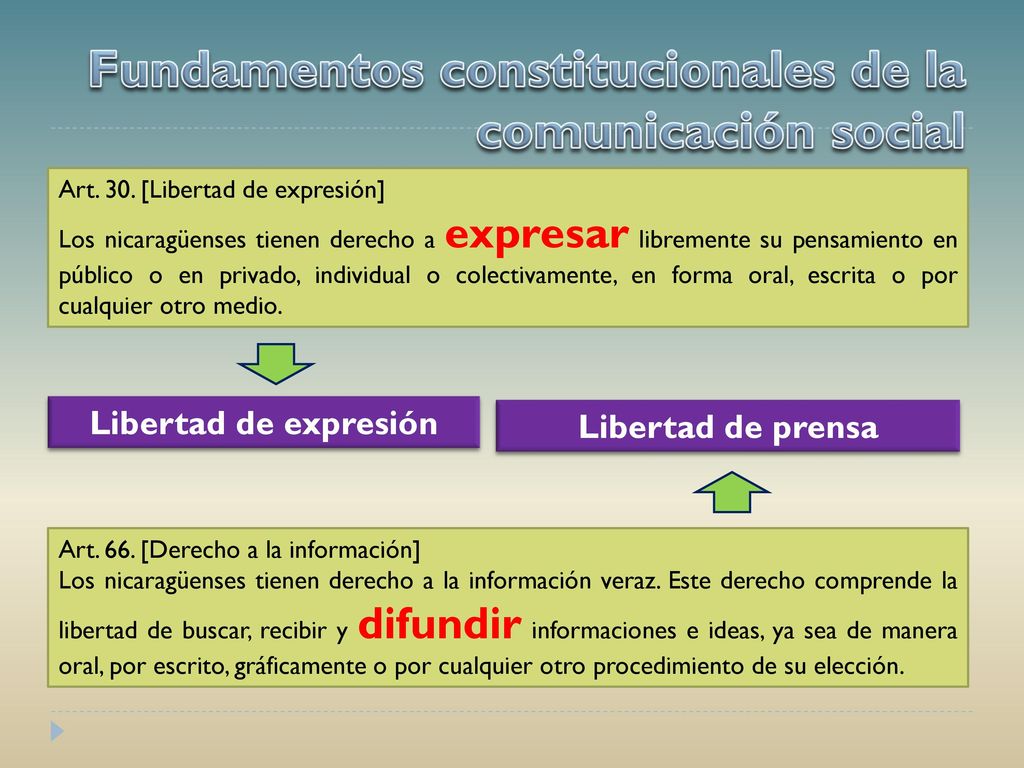 Fundamentos constitucionales de la comunicación social

Art. 30. [Libertad de expresión]
Los nicaragüenses tienen derecho a expresar libremente su pensamiento en público o en privado, individual o colectivamente, en forma oral, escrita o por cualquier otro medio.

Libertad de expresión

Libertad de prensa

Art. 66. [Derecho a la información]
Los nicaragüenses tienen derecho a la información veraz. Este derecho comprende la libertad de buscar, recibir y difundir informaciones e ideas, ya sea de manera oral, por escrito, gráficamente o por cualquier otro procedimiento de su elección.